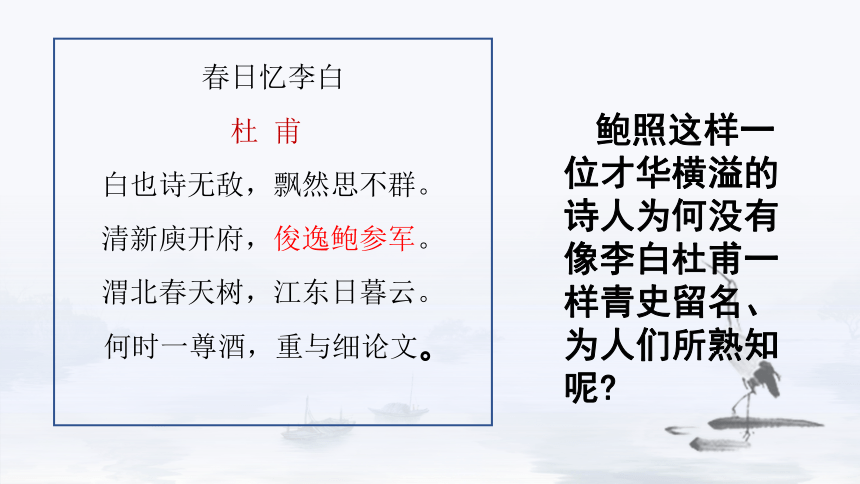 春日忆李白

杜 甫

白也诗无敌，飘然思不群。

清新庾开府，俊逸鲍参军。

渭北春天树，江东日暮云。

何时一尊酒，重与细论文。

鲍照这样一位才华横溢的诗人为何没有像李白杜甫一样青史留名、为人们所熟知呢?